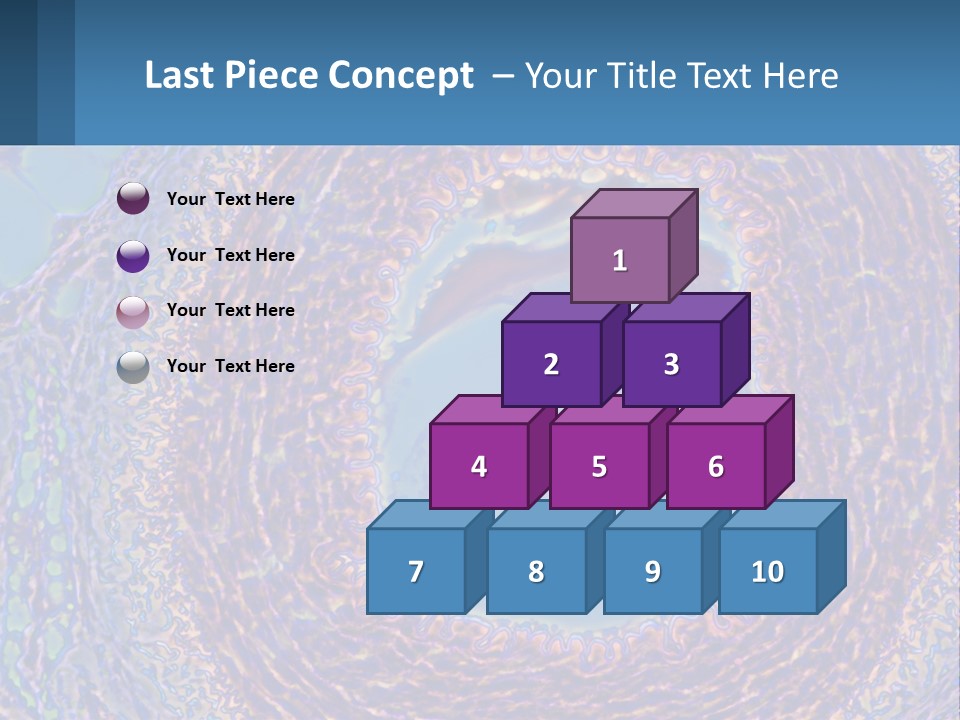 Last Piece Concept – Your Title Text Here

Your Text Here

Your Text Here

Your Text Here

Your Text Here

1

2

3

4

5

6

7

8

9

10